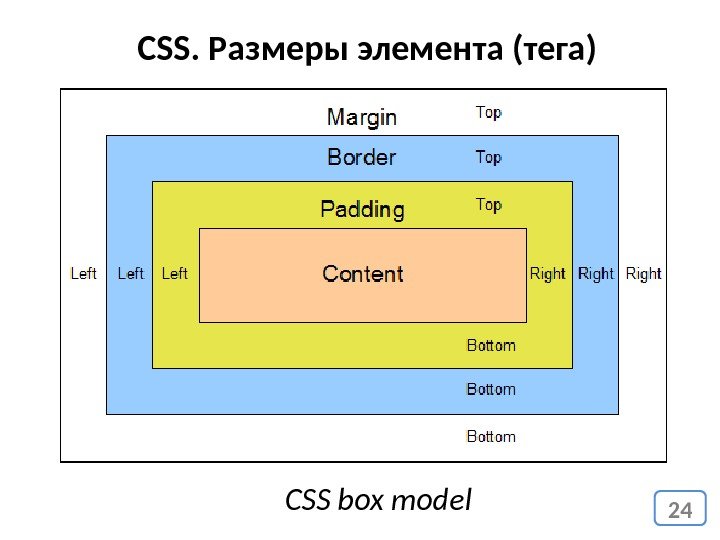 CSS. Размеры элемента (тега)

Margin
Top

Border
Top

Padding
Top

Left
Left
Left

Content

Right
Right
Right

Bottom

Bottom

Bottom

CSS box model

24